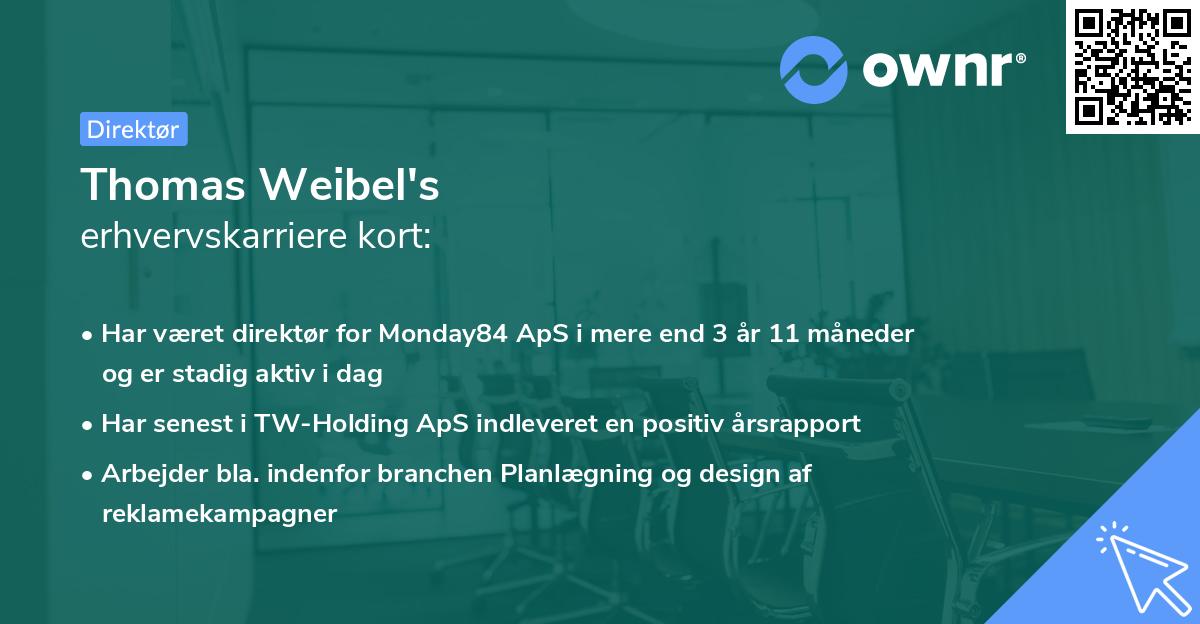 ownr®

Direktør

Thomas Weibel's
erhvervskarriere kort:

• Har været direktør for Monday84 ApS i mere end 3 år 11 måneder og er stadig aktiv i dag
• Har senest i TW-Holding ApS indleveret en positiv årsrapport
• Arbejder bla. indenfor branchen Planlægning og design af reklamekampagner